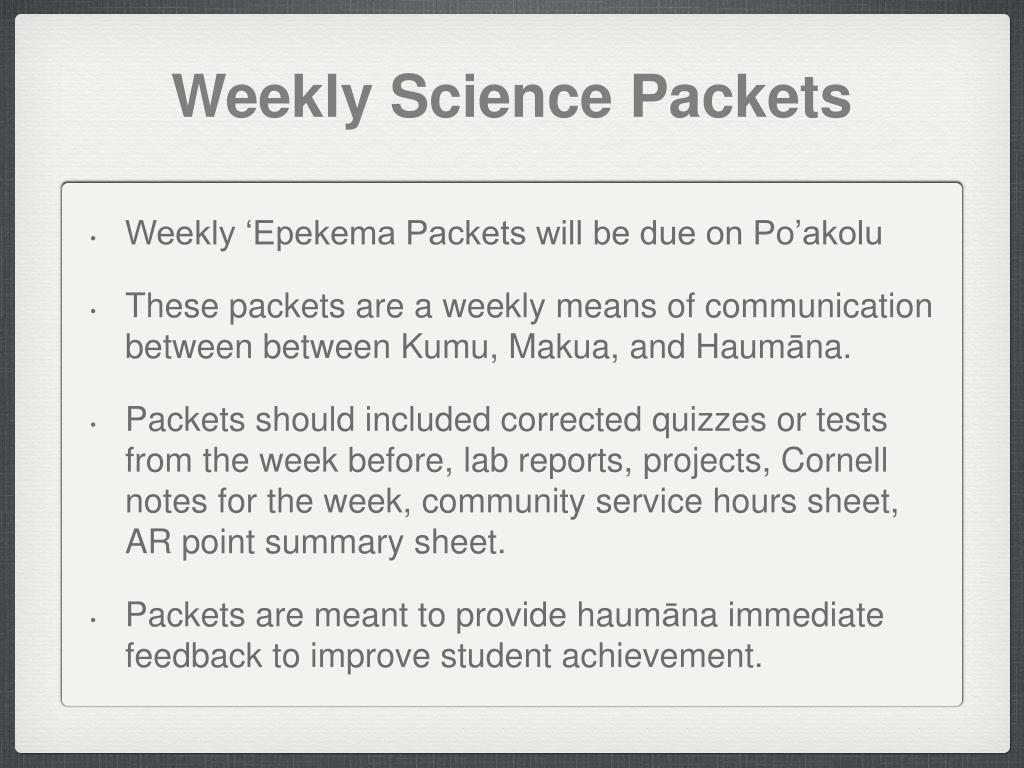 Weekly Science Packets

• Weekly ‘Epekema Packets will be due on Po’akolu

• These packets are a weekly means of communication between between Kumu, Makua, and Haumāna.

• Packets should included corrected quizzes or tests from the week before, lab reports, projects, Cornell notes for the week, community service hours sheet, AR point summary sheet.

• Packets are meant to provide haumāna immediate feedback to improve student achievement.